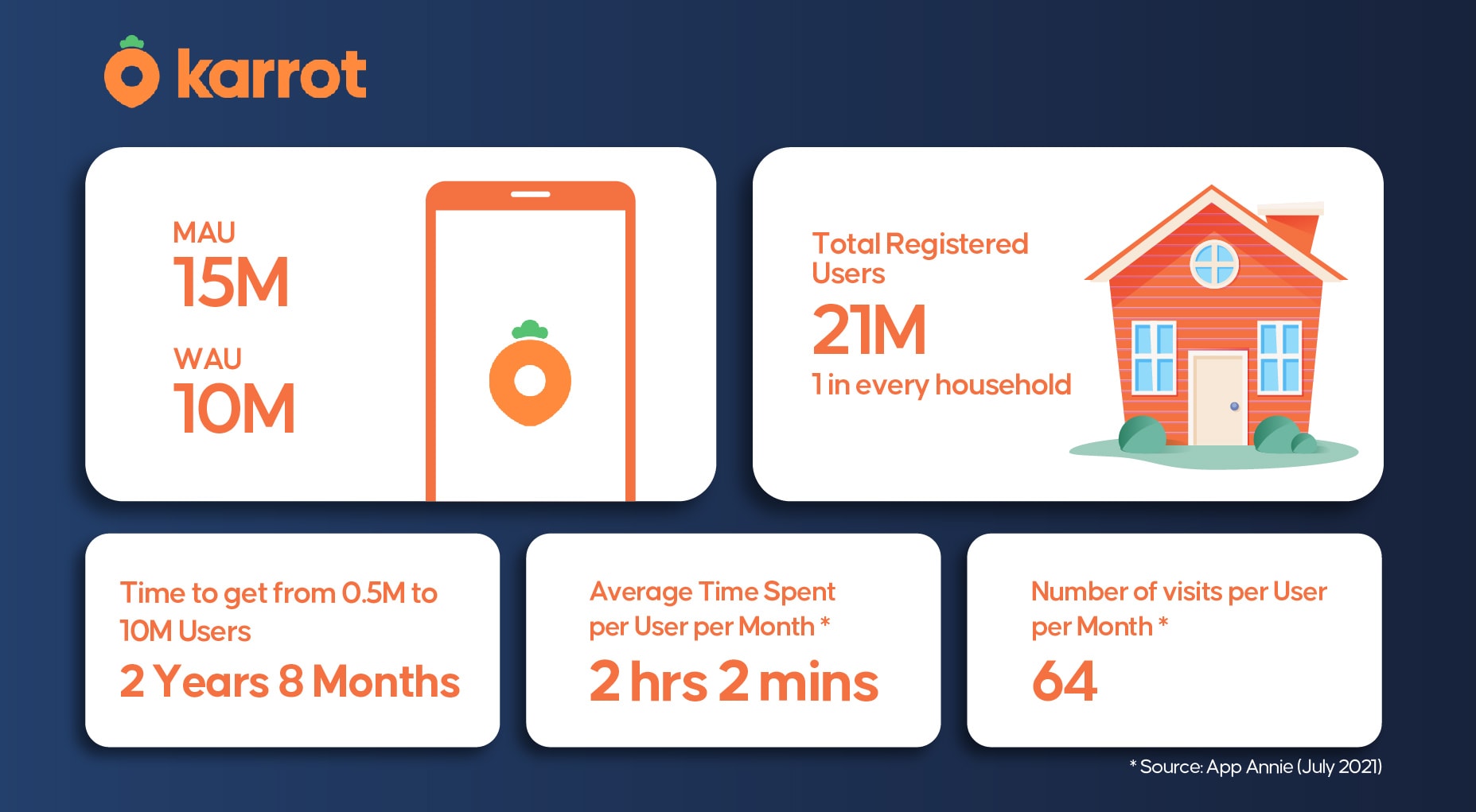 karrot

MAU
15M

WAU
10M

Total Registered Users
21M
1 in every household

Time to get from 0.5M to 10M Users
2 Years 8 Months

Average Time Spent per User per Month *
2 hrs 2 mins

Number of visits per User per Month *
64

* Source: App Annie (July 2021)